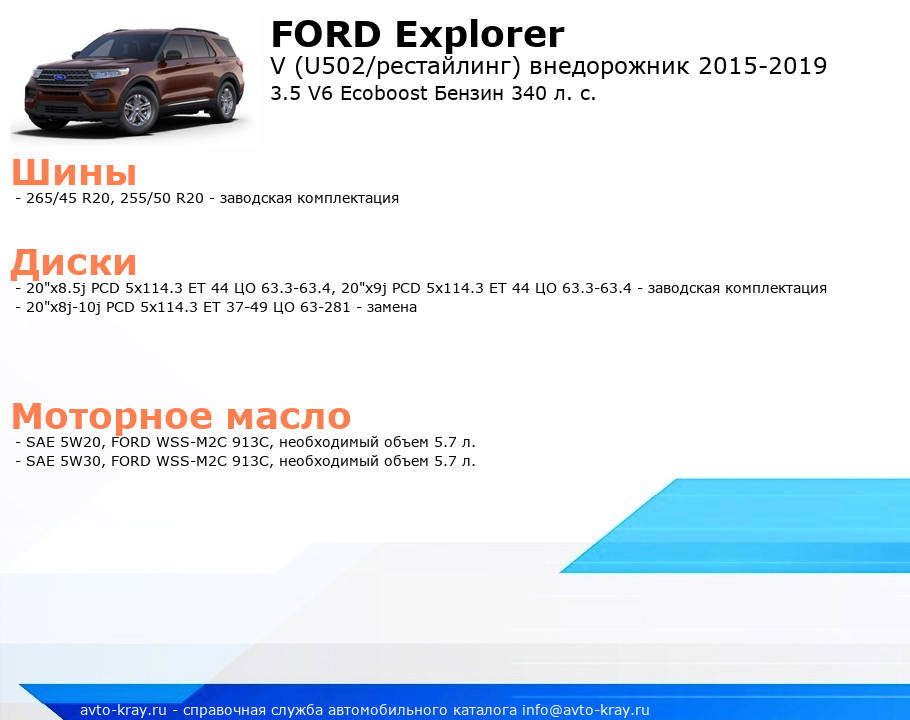 FORD Explorer
V (U502/рестайлинг) внедорожник 2015-2019
3.5 V6 Ecoboost Бензин 340 л. с.

Шины
- 265/45 R20, 255/50 R20 - заводская комплектация

Диски
- 20"x8.5j PCD 5x114.3 ET 44 ЦО 63.3-63.4, 20"x9j PCD 5x114.3 ET 44 ЦО 63.3-63.4 - заводская комплектация
- 20"x8j-10j PCD 5x114.3 ET 37-49 ЦО 63-281 - замена

Моторное масло
- SAE 5W20, FORD WSS-M2C 913C, необходимый объем 5.7 л.
- SAE 5W30, FORD WSS-M2C 913C, необходимый объем 5.7 л.

avto-kray.ru - справочная служба автомобильного каталога info@avto-kray.ru